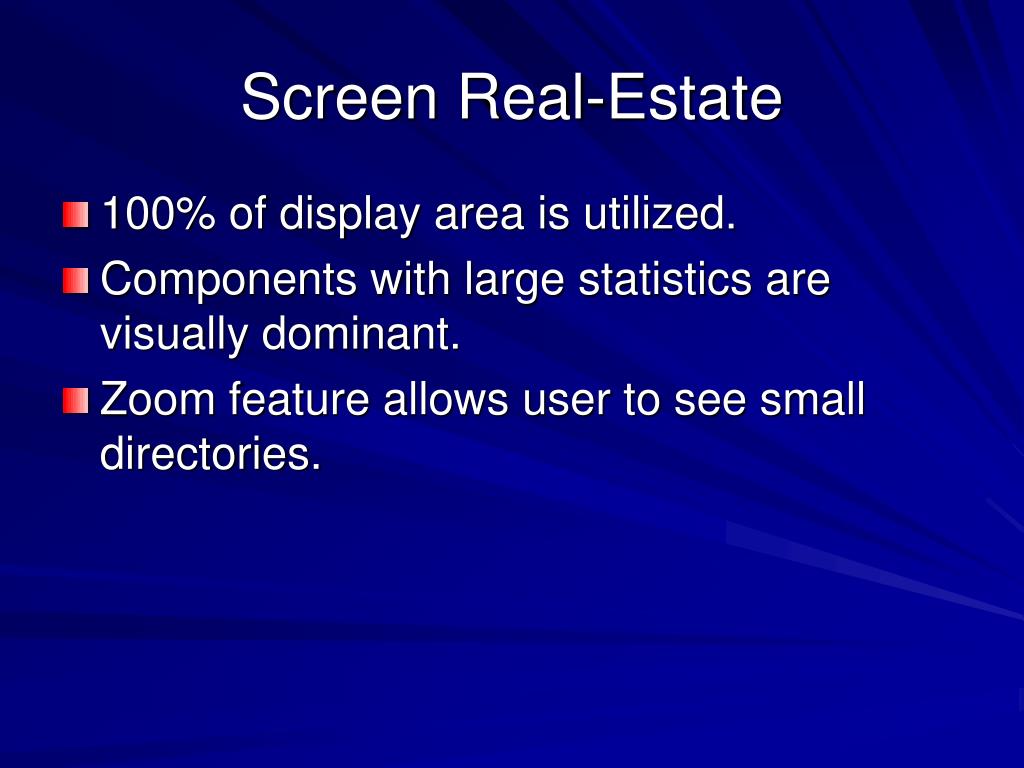 Screen Real-Estate

100% of display area is utilized.

Components with large statistics are visually dominant.

Zoom feature allows user to see small directories.